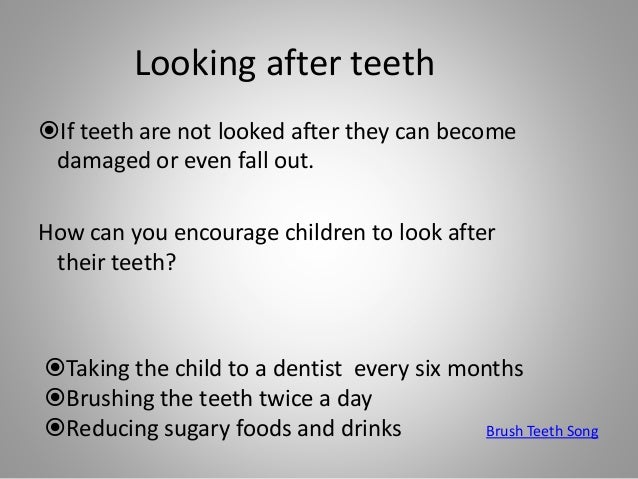 Looking after teeth

⦿If teeth are not looked after they can become damaged or even fall out.

How can you encourage children to look after their teeth?

⦿Taking the child to a dentist every six months
⦿Brushing the teeth twice a day
⦿Reducing sugary foods and drinks

Brush Teeth Song